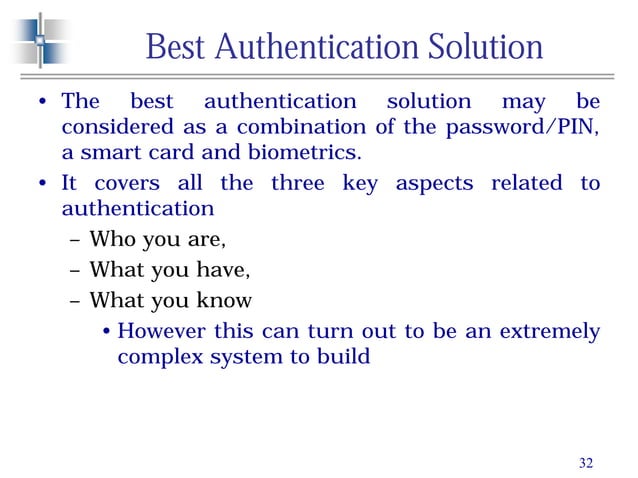 Best Authentication Solution

• The best authentication solution may be considered as a combination of the password/PIN, a smart card and biometrics.
• It covers all the three key aspects related to authentication
– Who you are,
– What you have,
– What you know
• However this can turn out to be an extremely complex system to build

32